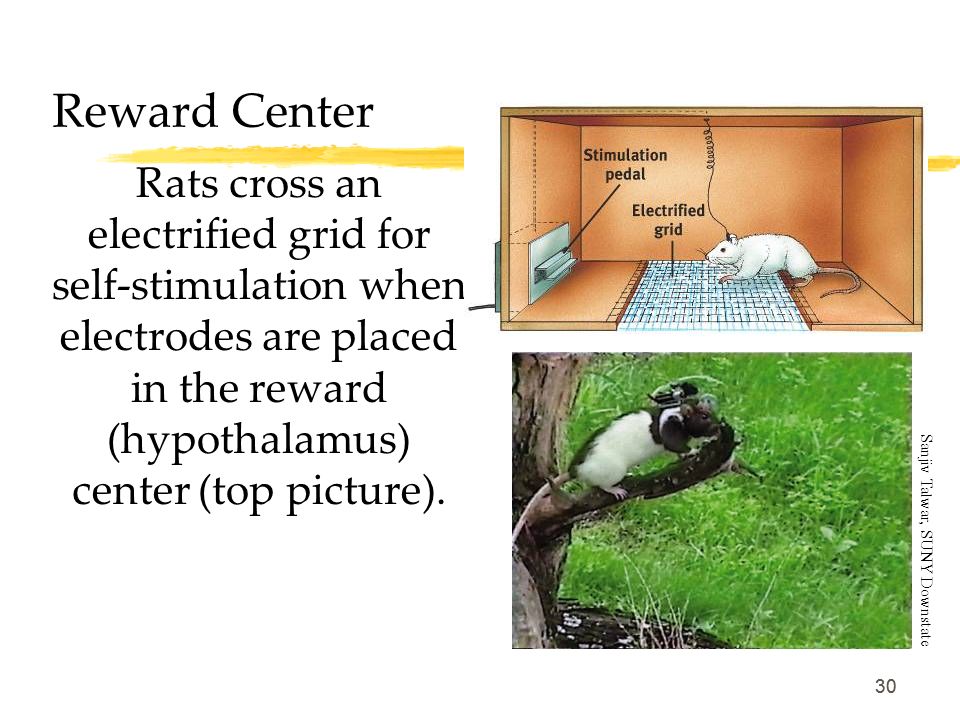 Reward Center

Rats cross an electrified grid for self-stimulation when electrodes are placed in the reward (hypothalamus) center (top picture).

Stimulation pedal

Electrified grid

Sanjiv Talwar, SUNY Downstate

30